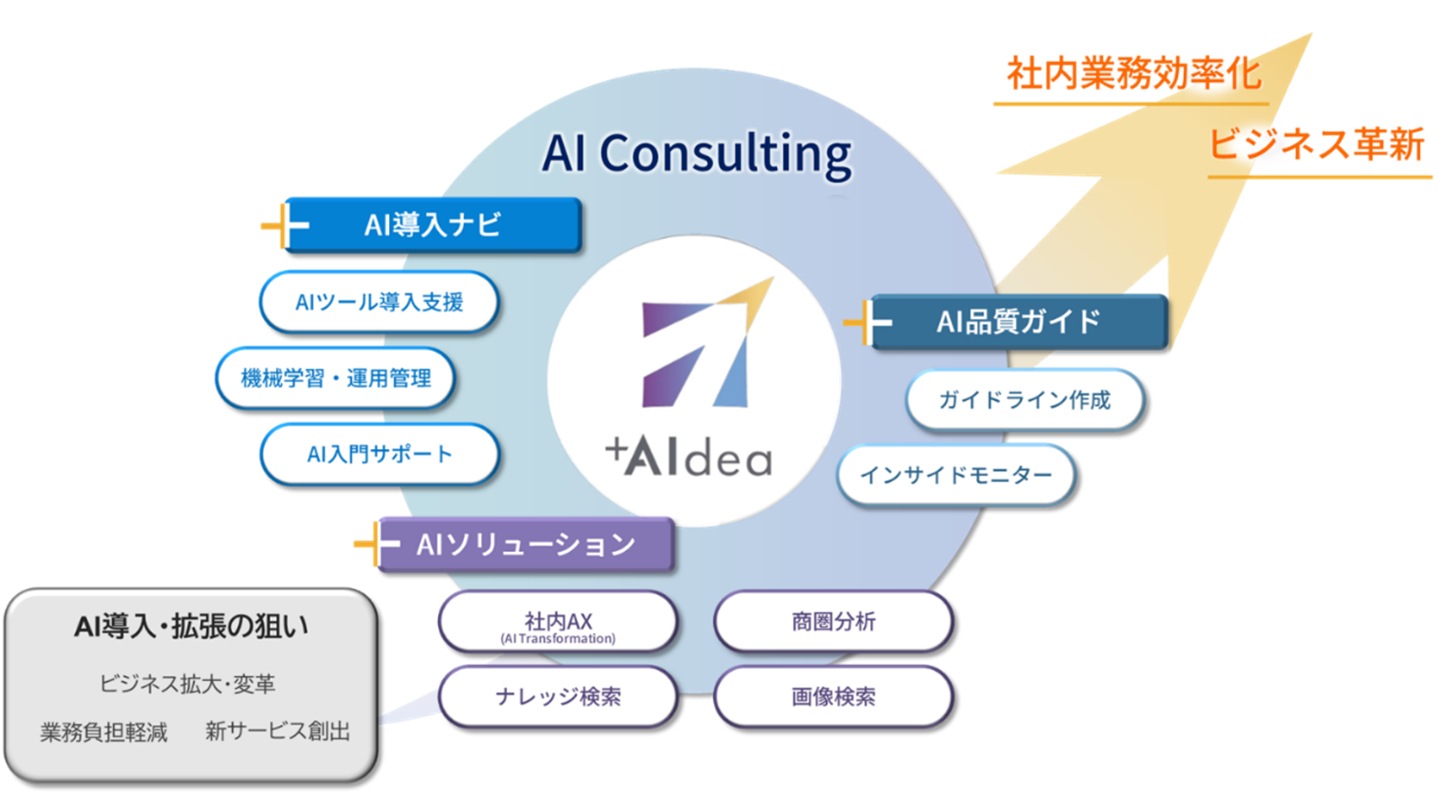 社内業務効率化

ビジネス革新

AI Consulting

AI導入ナビ

AIツール導入支援

機械学習・運用管理

AI入門サポート

+AIdea

AI品質ガイド

ガイドライン作成

インサイドモニター

AIソリューション

社内AX
(AI Transformation)

商圏分析

ナレッジ検索

画像検索

AI導入・拡張の狙い

ビジネス拡大・変革

業務負担軽減　新サービス創出